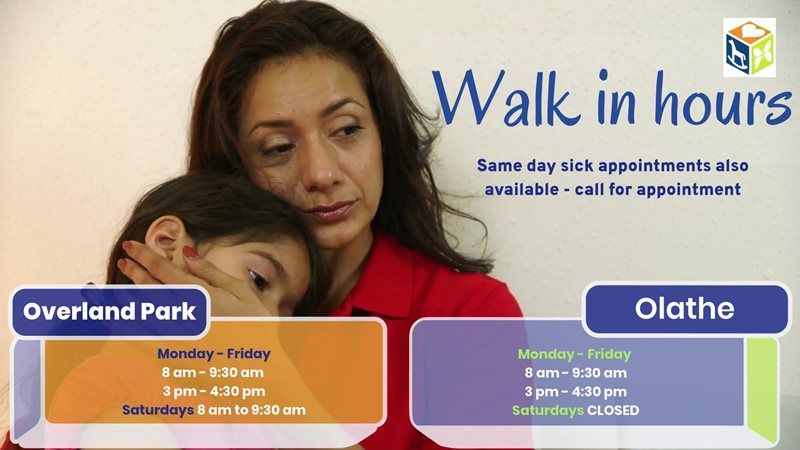 Walk in hours

Same day sick appointments also available - call for appointment

Overland Park

Monday - Friday
8 am - 9:30 am
3 pm - 4:30 pm
Saturdays 8 am to 9:30 am

Olathe

Monday - Friday
8 am - 9:30 am
3 pm - 4:30 pm
Saturdays CLOSED